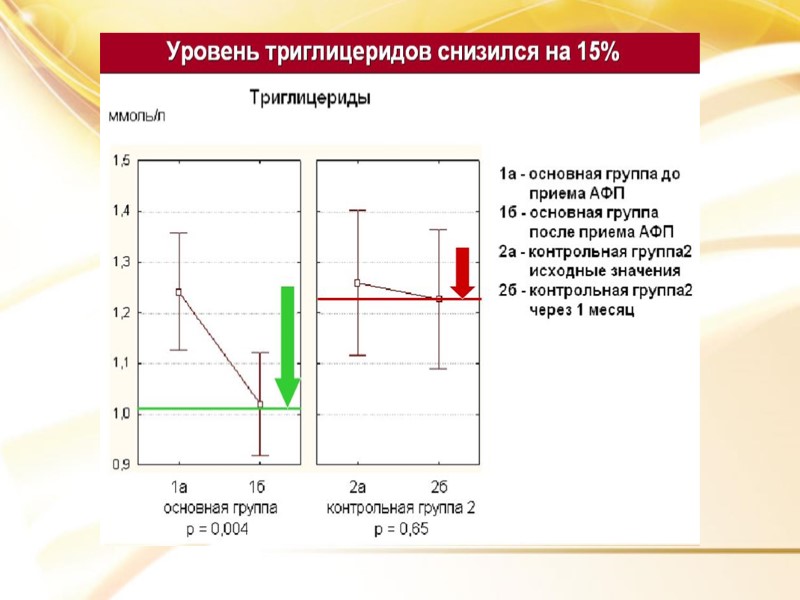 Уровень триглицеридов снизился на 15%

Триглицериды

ммоль/л

1,5
1,4
1,3
1,2
1,1
1,0
0,9

1а
1б
основная группа
p = 0,004

2а
2б
контрольная группа 2
p = 0,65

1а - основная группа до приема АФП
1б - основная группа после приема АФП
2а - контрольная группа2 исходные значения
2б - контрольная группа2 через 1 месяц